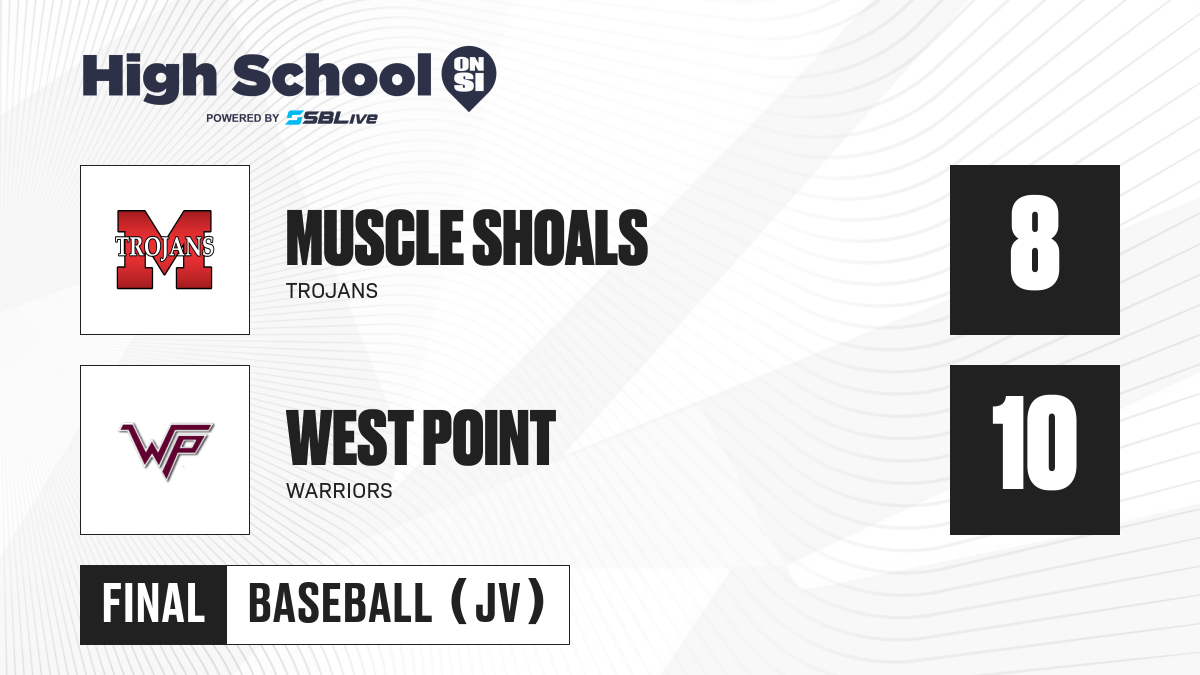 High School ON SI
POWERED BY SBLive

TROJANS M

MUSCLE SHOALS
TROJANS

8

WP

WEST POINT
WARRIORS

10

FINAL BASEBALL (JV)